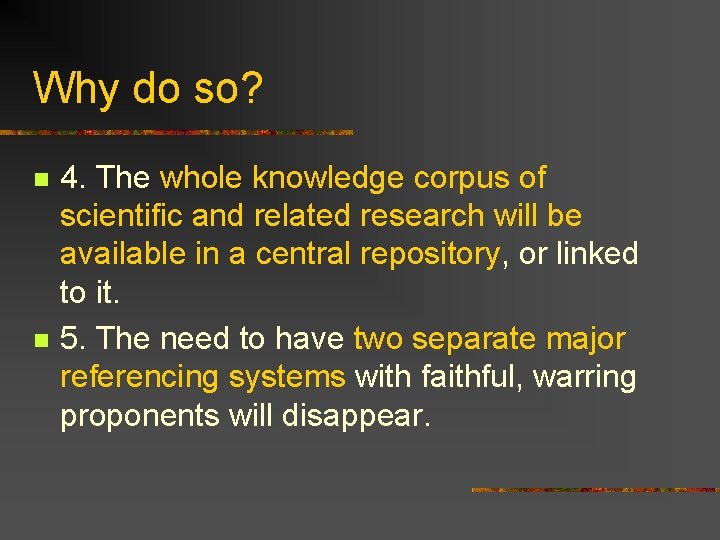 Why do so?

4. The whole knowledge corpus of scientific and related research will be available in a central repository, or linked to it.

5. The need to have two separate major referencing systems with faithful, warring proponents will disappear.